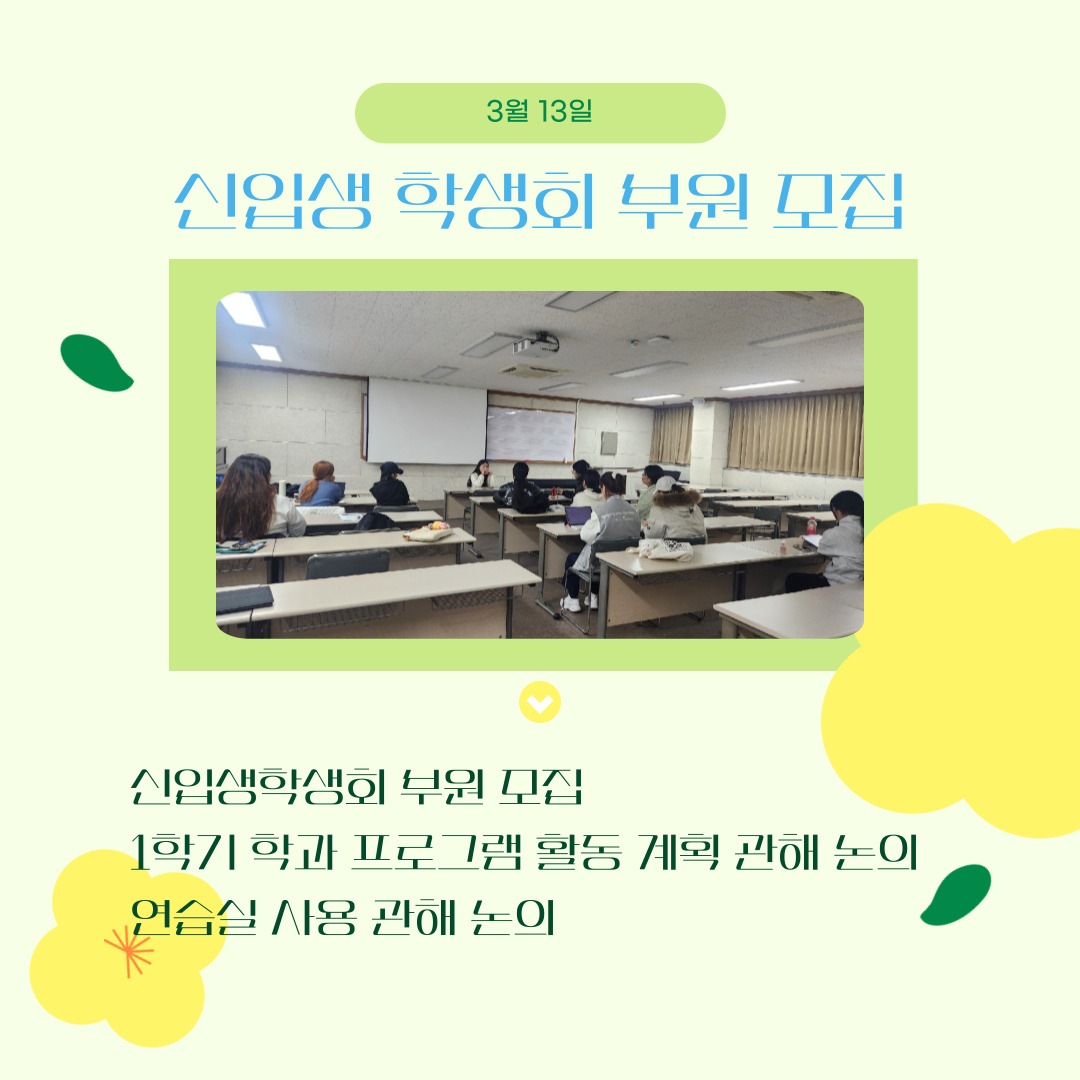 3월 13일

신입생 학생회 부원 모집

신입생학생회 부원 모집
1학기 학과 프로그램 활동 계획 관해 논의
연습실 사용 관해 논의